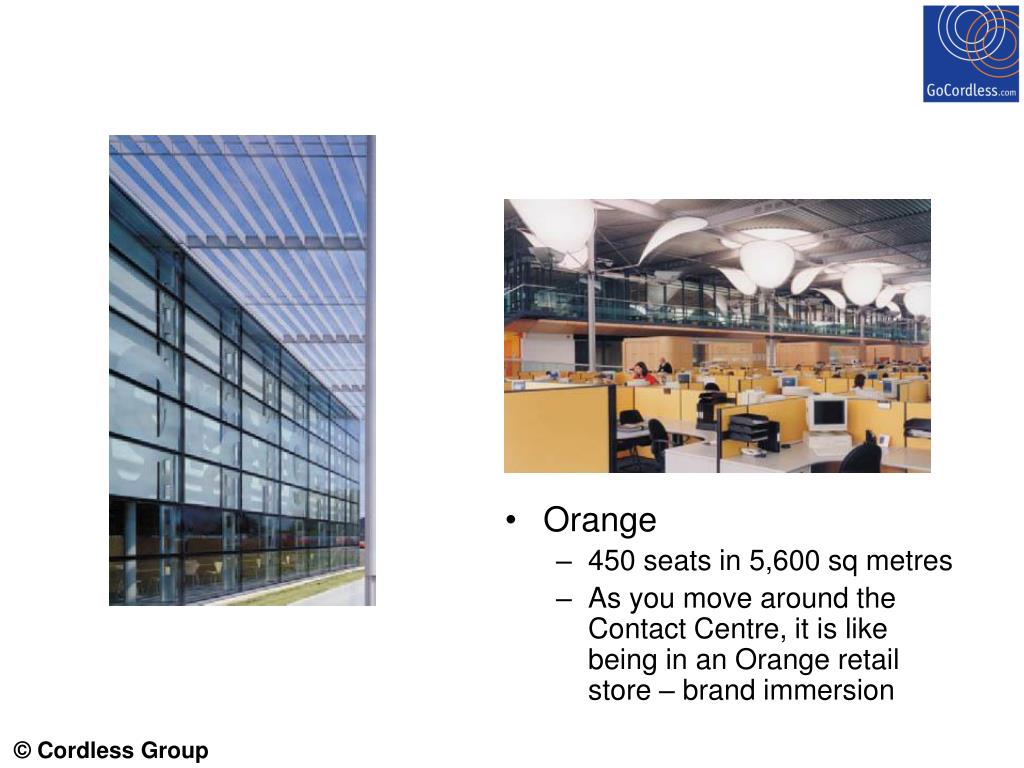 GoCordless.com

• Orange
– 450 seats in 5,600 sq metres
– As you move around the Contact Centre, it is like being in an Orange retail store – brand immersion

© Cordless Group